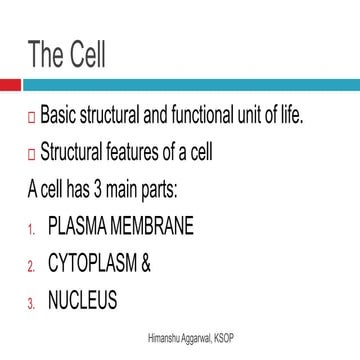 The Cell

□ Basic structural and functional unit of life.

□ Structural features of a cell

A cell has 3 main parts:

1. PLASMA MEMBRANE
2. CYTOPLASM &
3. NUCLEUS

Himanshu Aggarwal, KSOP